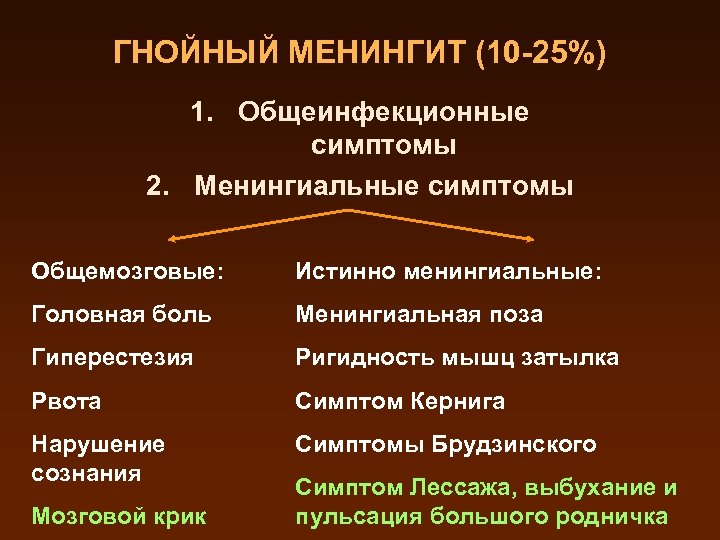 ГНОЙНЫЙ МЕНИНГИТ (10-25%)

1. Общеинфекционные симптомы
2. Менингиальные симптомы

Общемозговые:
Головная боль
Гиперестезия
Рвота
Нарушение сознания
Мозговой крик

Истинно менингиальные:
Менингиальная поза
Ригидность мышц затылка
Симптом Кернига
Симптомы Брудзинского
Симптом Лессажа, выбухание и пульсация большого родничка